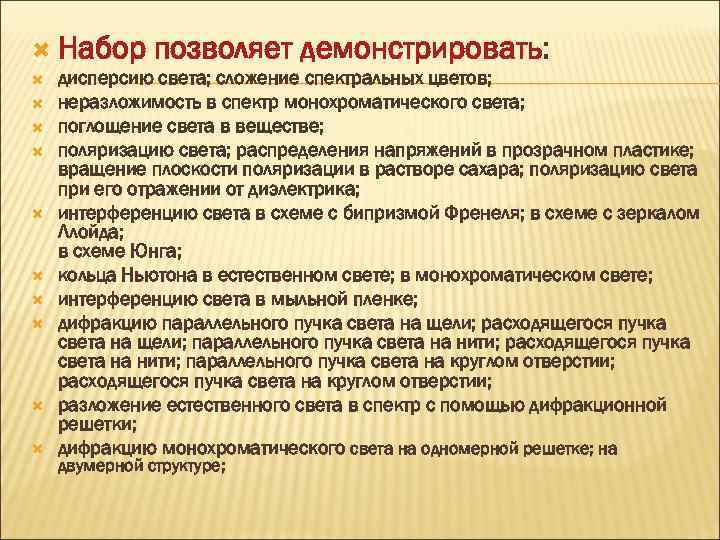 Набор позволяет демонстрировать:

дисперсию света; сложение спектральных цветов;

неразложимость в спектр монохроматического света;

поглощение света в веществе;

поляризацию света; распределения напряжений в прозрачном пластике; вращение плоскости поляризации в растворе сахара; поляризацию света при его отражении от диэлектрика;

интерференцию света в схеме с бипризмой Френеля; в схеме с зеркалом Ллойда;
в схеме Юнга;

кольца Ньютона в естественном свете; в монохроматическом свете;

интерференцию света в мыльной пленке;

дифракцию параллельного пучка света на щели; расходящегося пучка света на щели; параллельного пучка света на нити; расходящегося пучка света на нити; параллельного пучка света на круглом отверстии; расходящегося пучка света на круглом отверстии;

разложение естественного света в спектр с помощью дифракционной решетки;

дифракцию монохроматического света на одномерной решетке; на двумерной структуре;